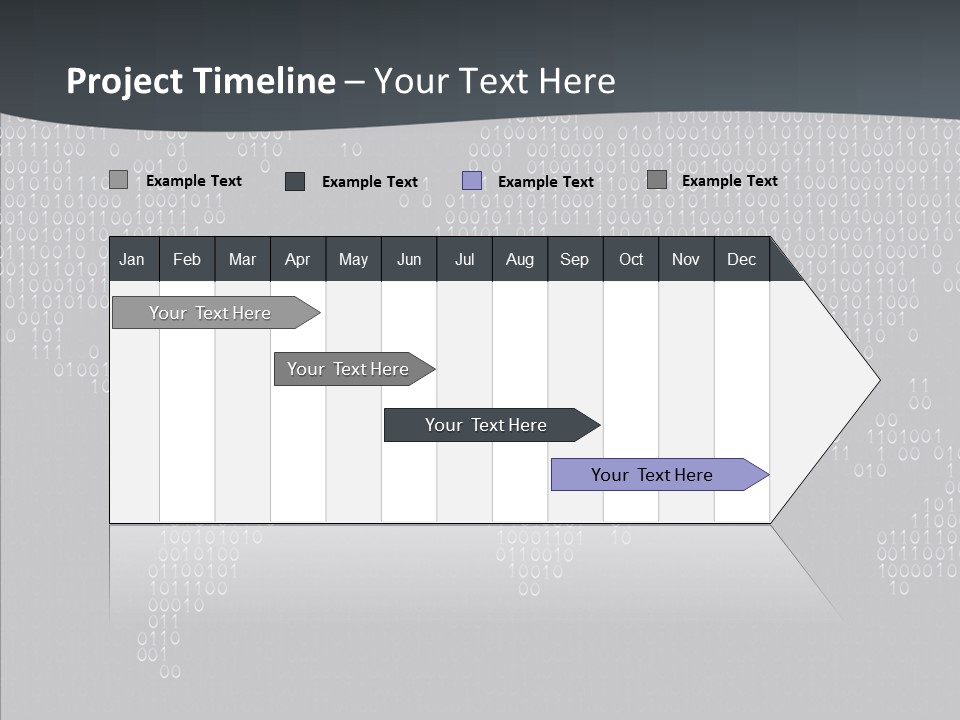 Project Timeline – Your Text Here

Example Text Example Text Example Text Example Text

| Jan | Feb | Mar | Apr | May | Jun | Jul | Aug | Sep | Oct | Nov | Dec |
|---|---|---|---|---|---|---|---|---|---|---|---|

Your Text Here

Your Text Here

Your Text Here

Your Text Here